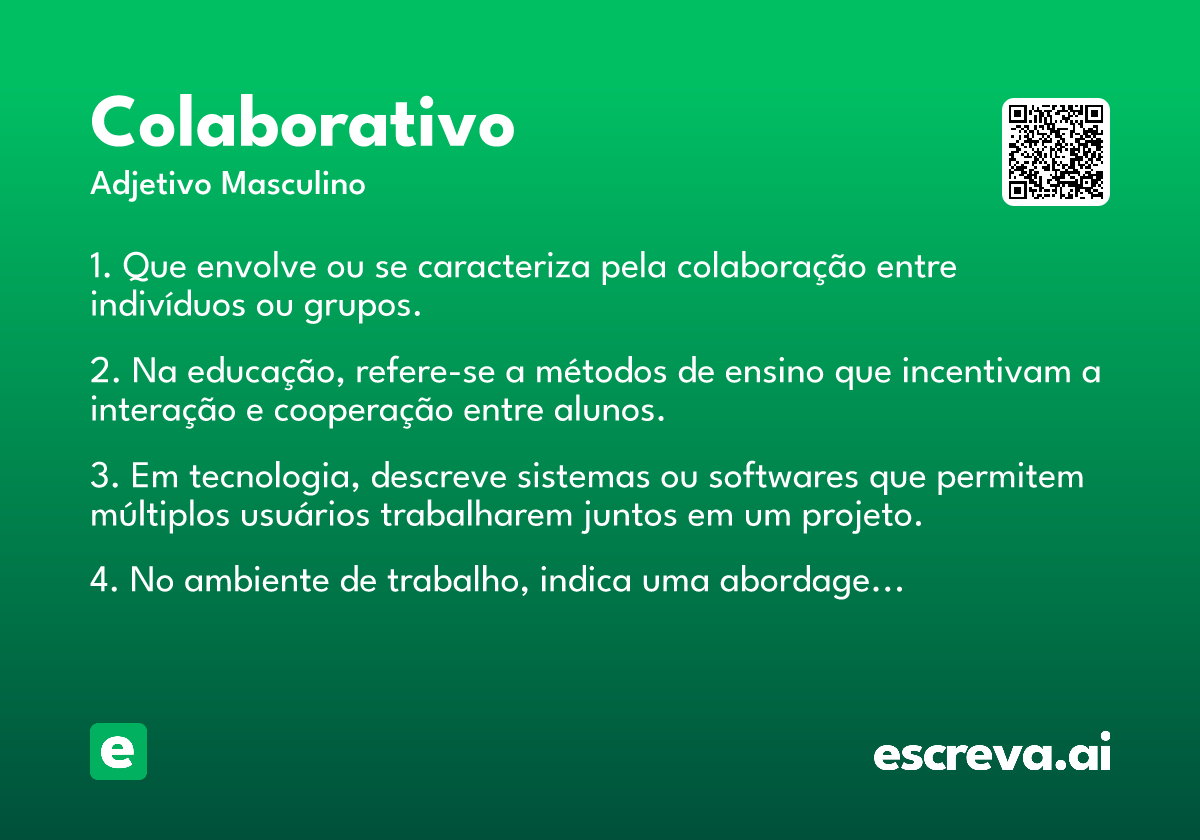 Colaborativo
Adjetivo Masculino

1. Que envolve ou se caracteriza pela colaboração entre indivíduos ou grupos.

2. Na educação, refere-se a métodos de ensino que incentivam a interação e cooperação entre alunos.

3. Em tecnologia, descreve sistemas ou softwares que permitem múltiplos usuários trabalharem juntos em um projeto.

4. No ambiente de trabalho, indica uma abordage...

e

escreva.ai